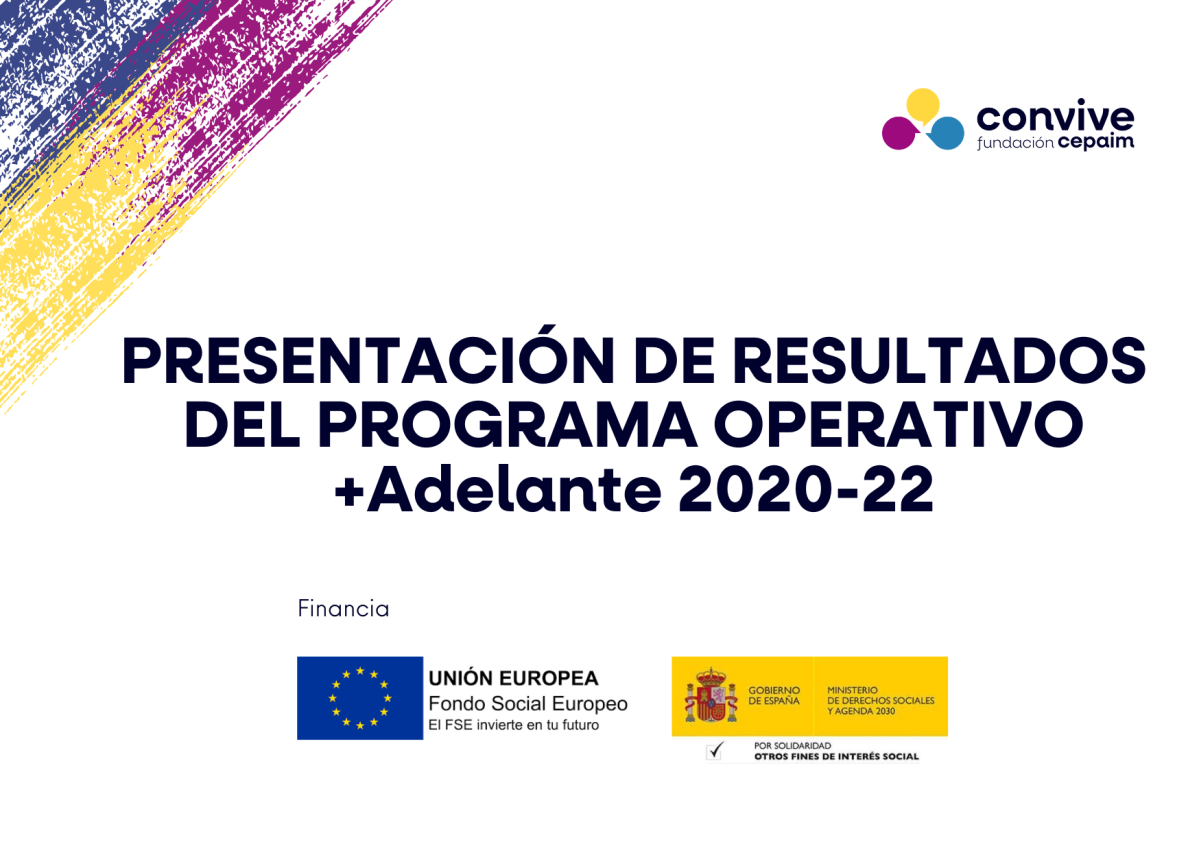 convive
fundación cepaim

PRESENTACIÓN DE RESULTADOS DEL PROGRAMA OPERATIVO +Adelante 2020-22

Financia

UNIÓN EUROPEA
Fondo Social Europeo
El FSE invierte en tu futuro

GOBIERNO DE ESPAÑA
MINISTERIO DE DERECHOS SOCIALES Y AGENDA 2030

POR SOLIDARIDAD
OTROS FINES DE INTERÉS SOCIAL